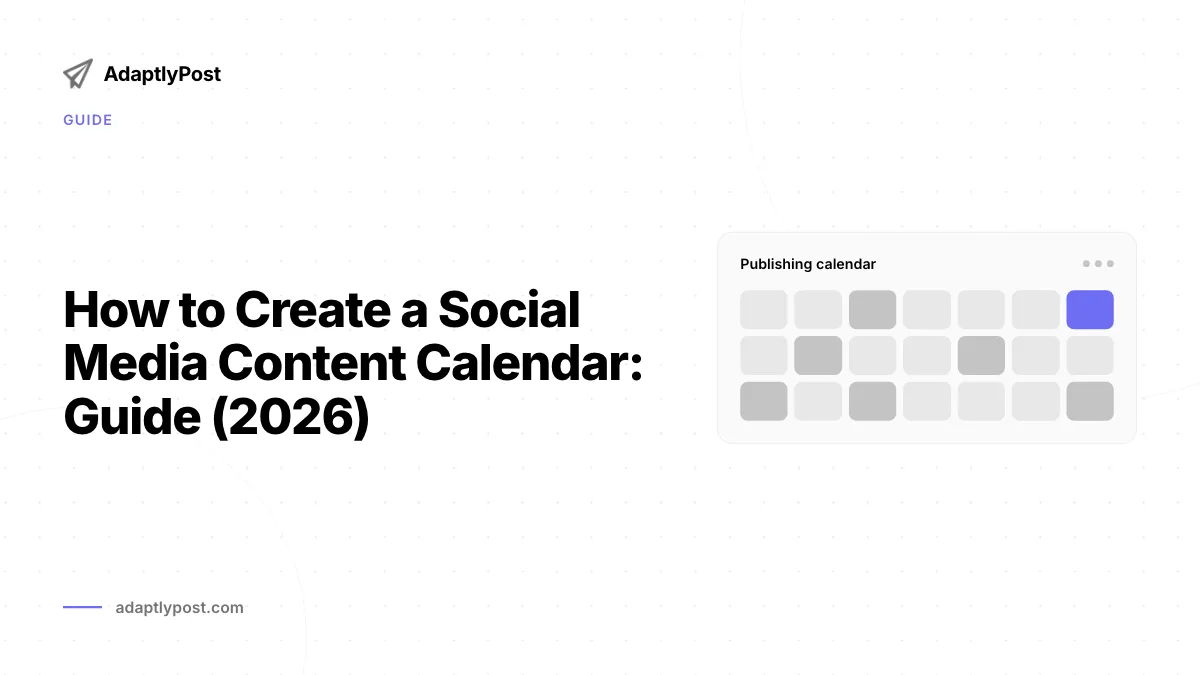 AdaptlyPost

GUIDE

How to Create a Social Media Content Calendar: Guide (2026)

Publishing calendar

adaptlypost.com